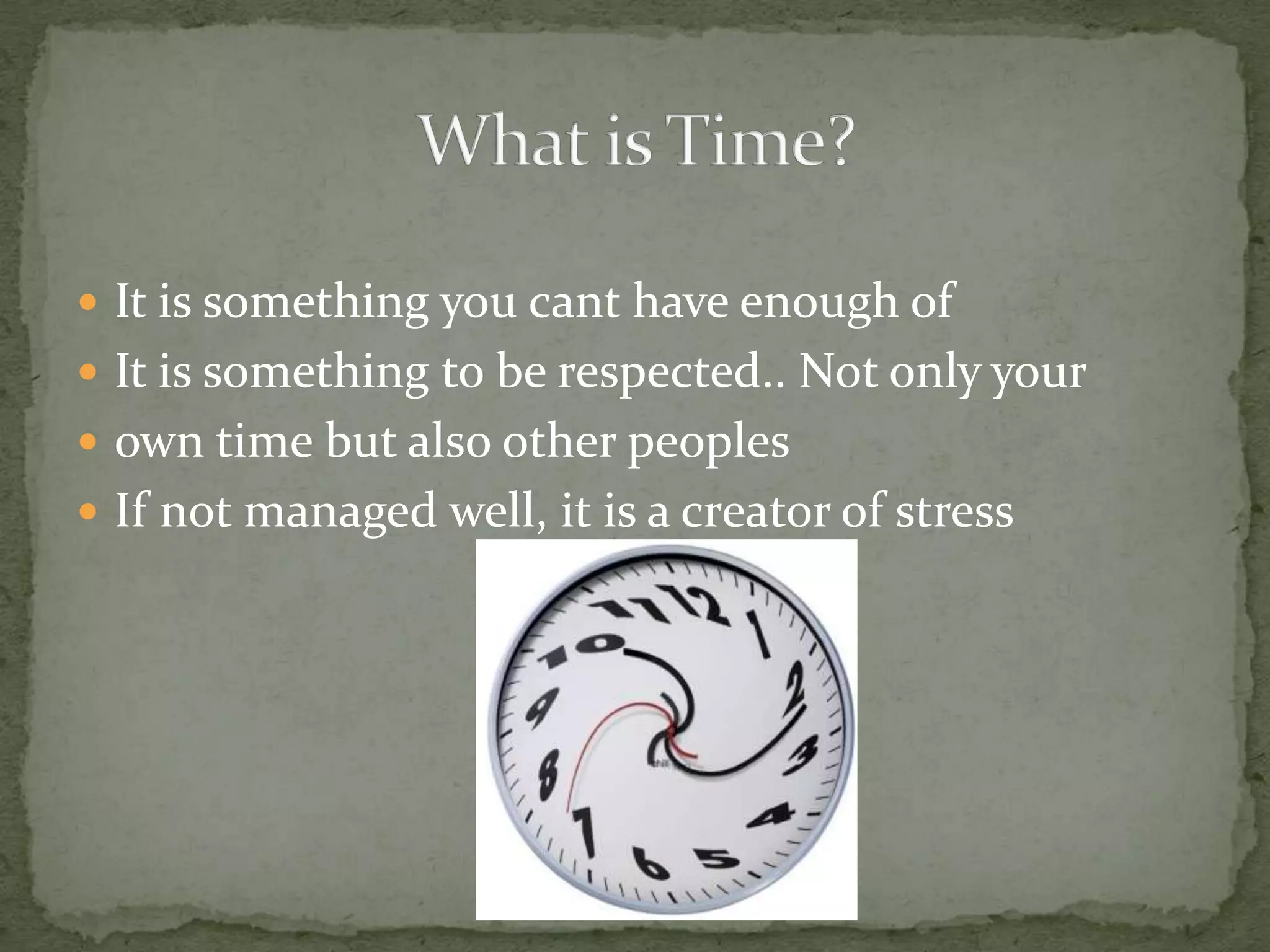 What is Time?

- It is something you cant have enough of
- It is something to be respected.. Not only your
- own time but also other peoples
- If not managed well, it is a creator of stress

11 12 1 2 3 4 5 6 7 8 9 10